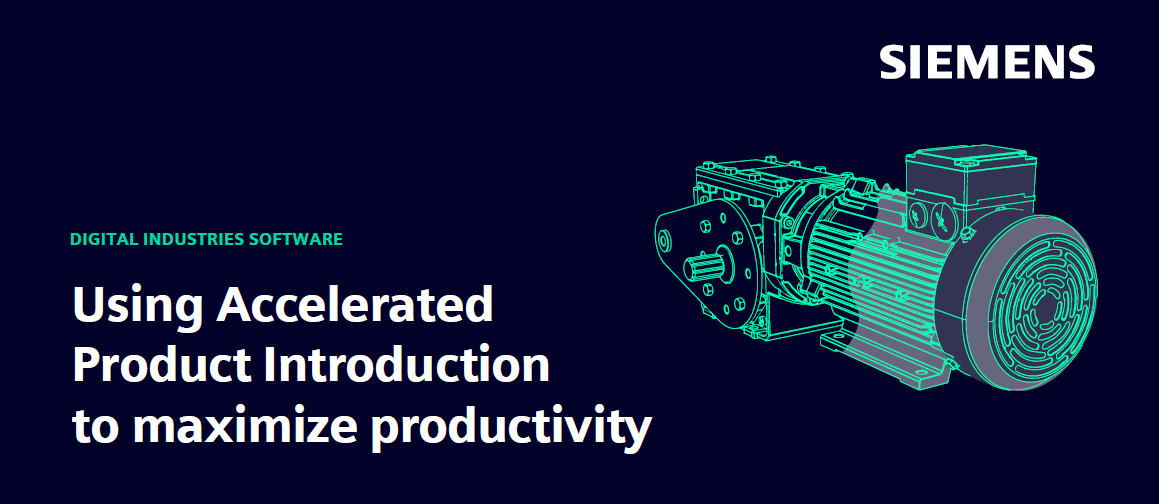 SIEMENS

DIGITAL INDUSTRIES SOFTWARE

Using Accelerated Product Introduction to maximize productivity